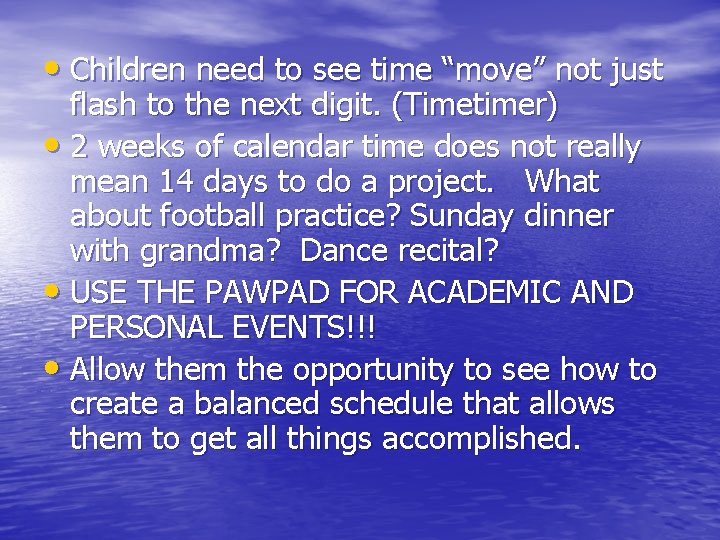 • Children need to see time “move” not just flash to the next digit. (Timetimer)
• 2 weeks of calendar time does not really mean 14 days to do a project. What about football practice? Sunday dinner with grandma? Dance recital?
• USE THE PAWPAD FOR ACADEMIC AND PERSONAL EVENTS!!!
• Allow them the opportunity to see how to create a balanced schedule that allows them to get all things accomplished.